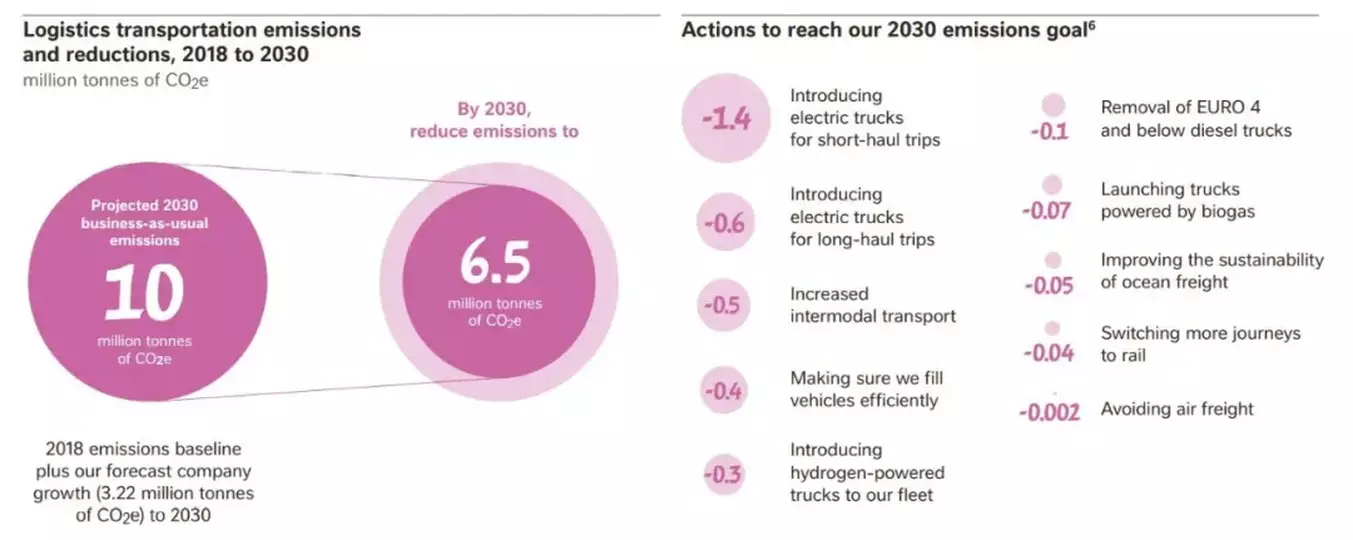 Logistics transportation emissions and reductions, 2018 to 2030
million tonnes of $CO_2e$

Projected 2030 business-as-usual emissions
10
million tonnes of $CO_2e$

By 2030, reduce emissions to
6.5
million tonnes of $CO_2e$

2018 emissions baseline plus our forecast company growth (3.22 million tonnes of $CO_2e$) to 2030

Actions to reach our 2030 emissions goal$^6$

-1.4 Introducing electric trucks for short-haul trips

-0.6 Introducing electric trucks for long-haul trips

-0.5 Increased intermodal transport

-0.4 Making sure we fill vehicles efficiently

-0.3 Introducing hydrogen-powered trucks to our fleet

-0.1 Removal of EURO 4 and below diesel trucks

-0.07 Launching trucks powered by biogas

-0.05 Improving the sustainability of ocean freight

-0.04 Switching more journeys to rail

-0.002 Avoiding air freight